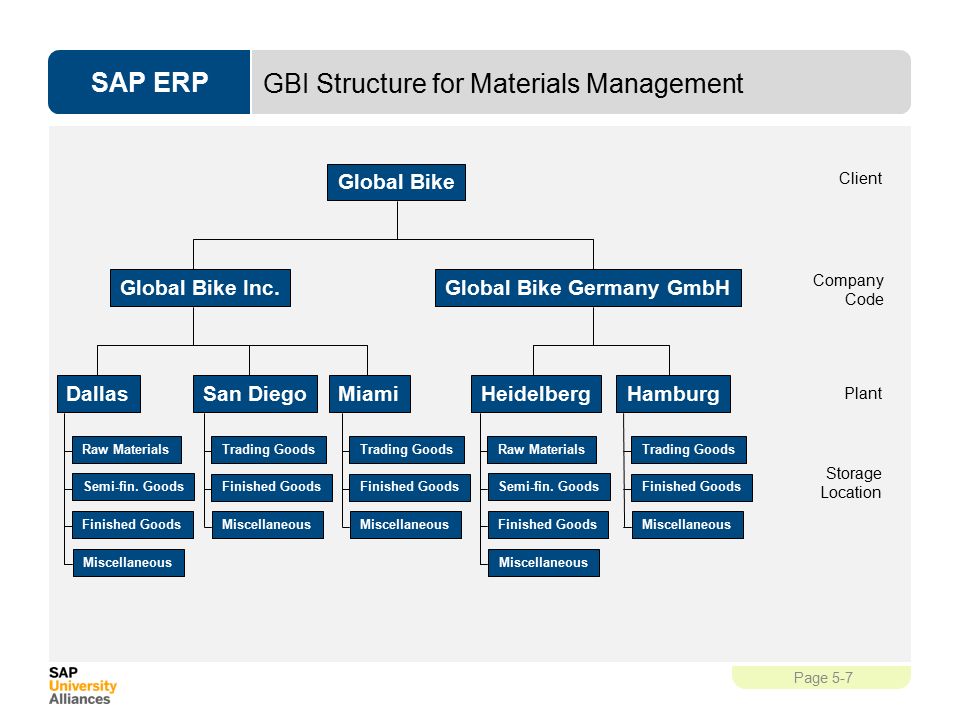 SAP ERP

GBI Structure for Materials Management

Global Bike

Client

Global Bike Inc.

Global Bike Germany GmbH

Company Code

Dallas

San Diego

Miami

Heidelberg

Hamburg

Plant

Raw Materials
Semi-fin. Goods
Finished Goods
Miscellaneous

Trading Goods
Finished Goods
Miscellaneous

Trading Goods
Finished Goods
Miscellaneous

Raw Materials
Semi-fin. Goods
Finished Goods
Miscellaneous

Trading Goods
Finished Goods
Miscellaneous

Storage Location

SAP University Alliances

Page 5-7